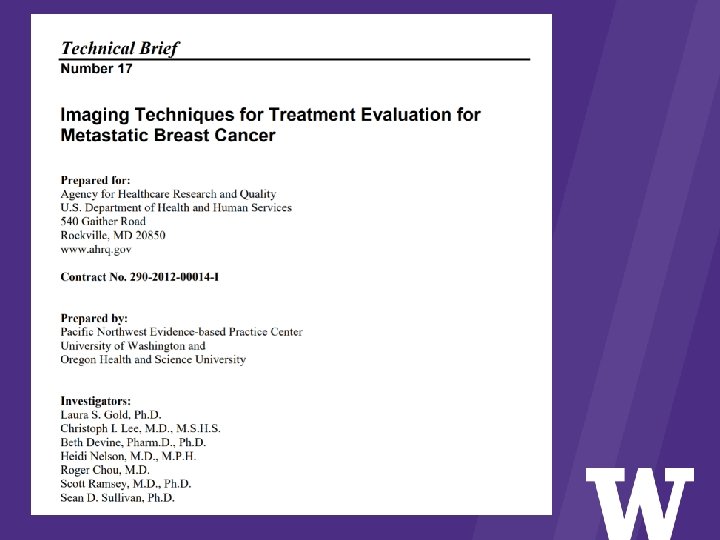 Technical Brief
Number 17

Imaging Techniques for Treatment Evaluation for Metastatic Breast Cancer

Prepared for:
Agency for Healthcare Research and Quality
U.S. Department of Health and Human Services
540 Gaither Road
Rockville, MD 20850
www.ahrq.gov

Contract No. 290-2012-00014-I

Prepared by:
Pacific Northwest Evidence-based Practice Center
University of Washington and
Oregon Health and Science University

Investigators:
Laura S. Gold, Ph.D.
Christoph I. Lee, M.D., M.S.H.S.
Beth Devine, Pharm.D., Ph.D.
Heidi Nelson, M.D., M.P.H.
Roger Chou, M.D.
Scott Ramsey, M.D., Ph.D.
Sean D. Sullivan, Ph.D.

W